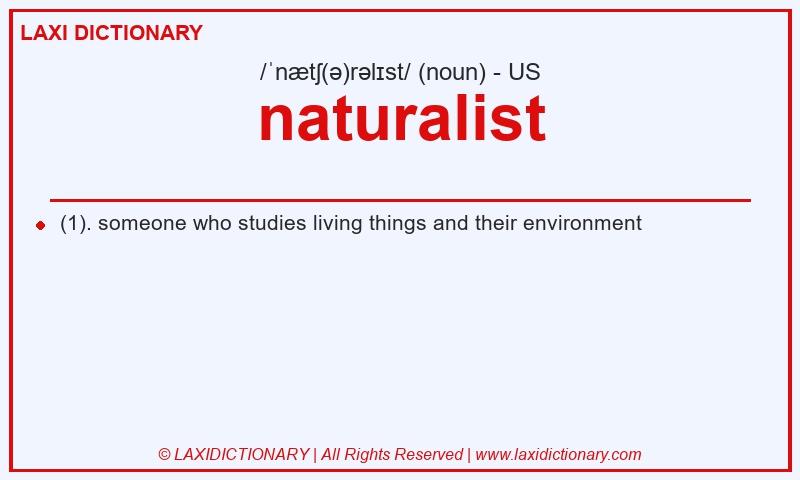 LAXI DICTIONARY

/ˈnætʃ(ə)rəlɪst/ (noun) - US

naturalist

(1). someone who studies living things and their environment

© LAXIDICTIONARY | All Rights Reserved | www.laxidictionary.com